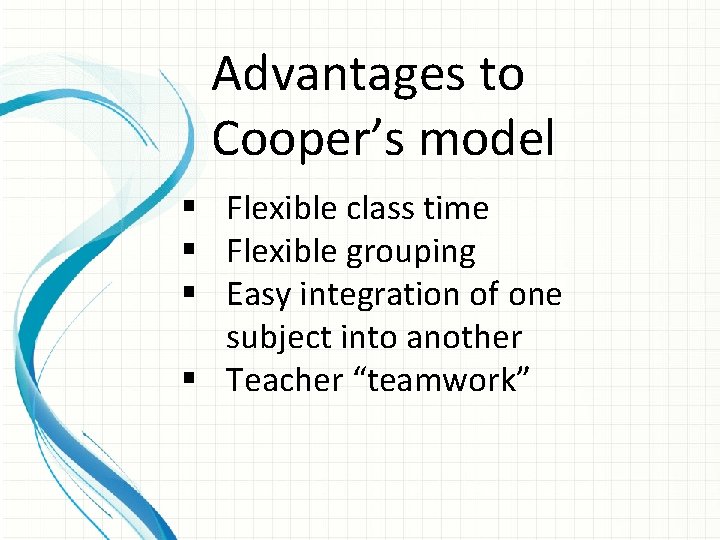 Advantages to Cooper’s model

▪ Flexible class time
▪ Flexible grouping
▪ Easy integration of one subject into another
▪ Teacher “teamwork”